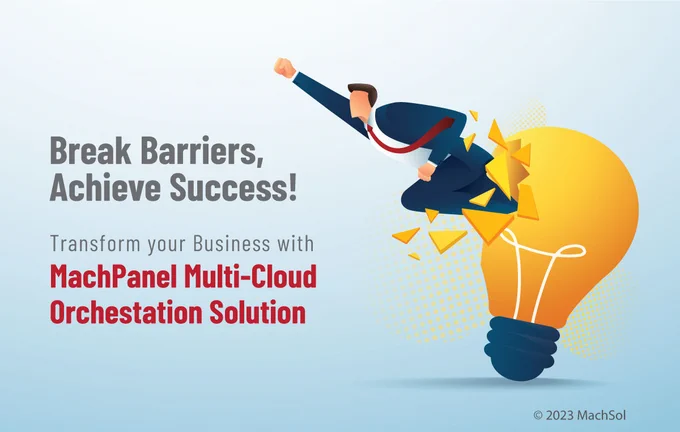 Break Barriers, Achieve Success!

Transform your Business with
MachPanel Multi-Cloud Orchestation Solution

© 2023 MachSol